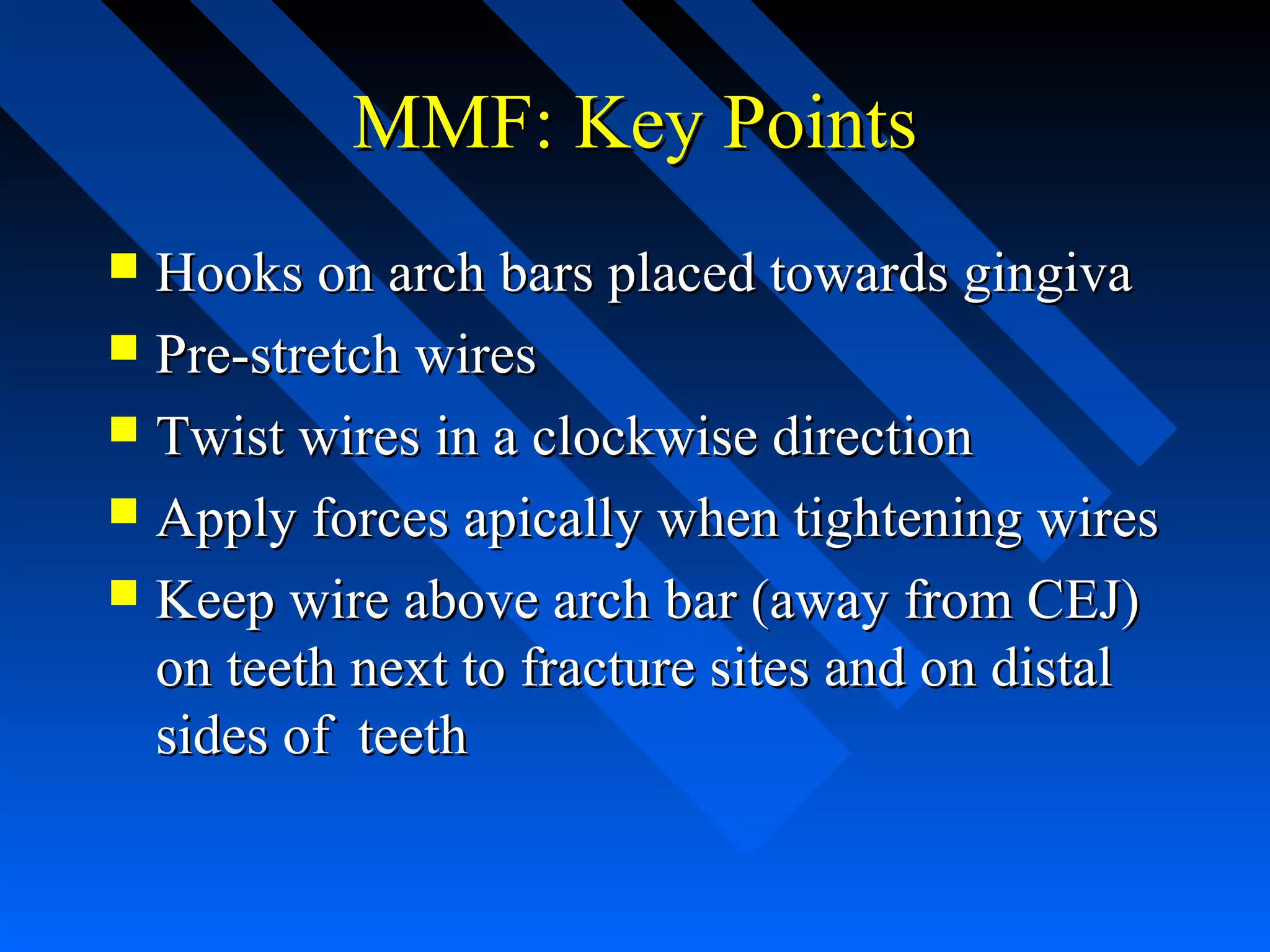 MMF: Key Points

- Hooks on arch bars placed towards gingiva
- Pre-stretch wires
- Twist wires in a clockwise direction
- Apply forces apically when tightening wires
- Keep wire above arch bar (away from CEJ) on teeth next to fracture sites and on distal sides of teeth